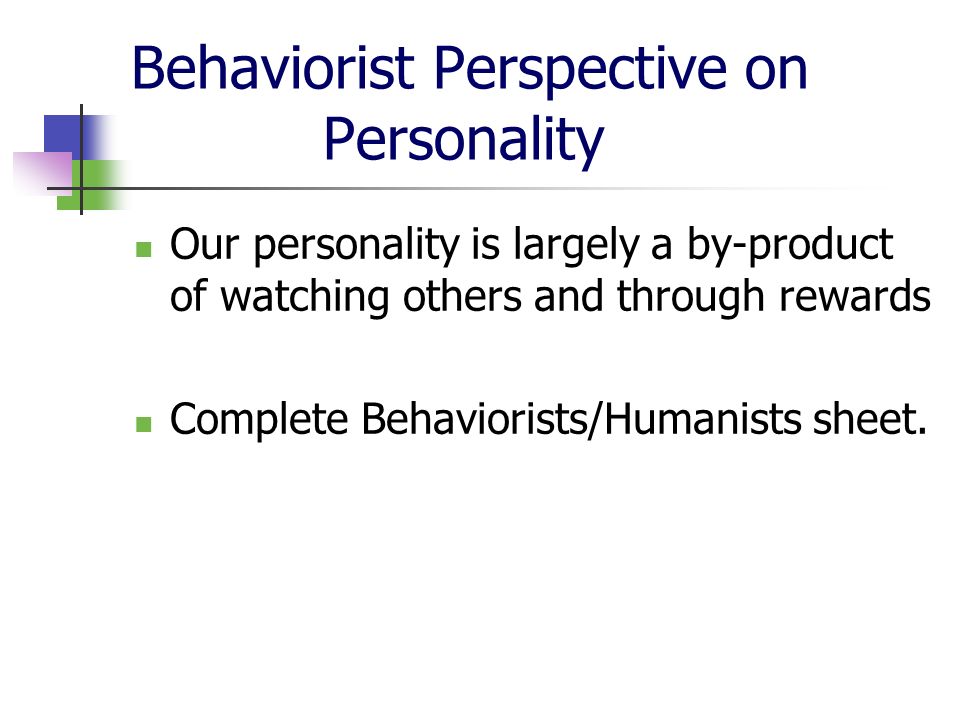 Behaviorist Perspective on Personality

Our personality is largely a by-product of watching others and through rewards

Complete Behaviorists/Humanists sheet.